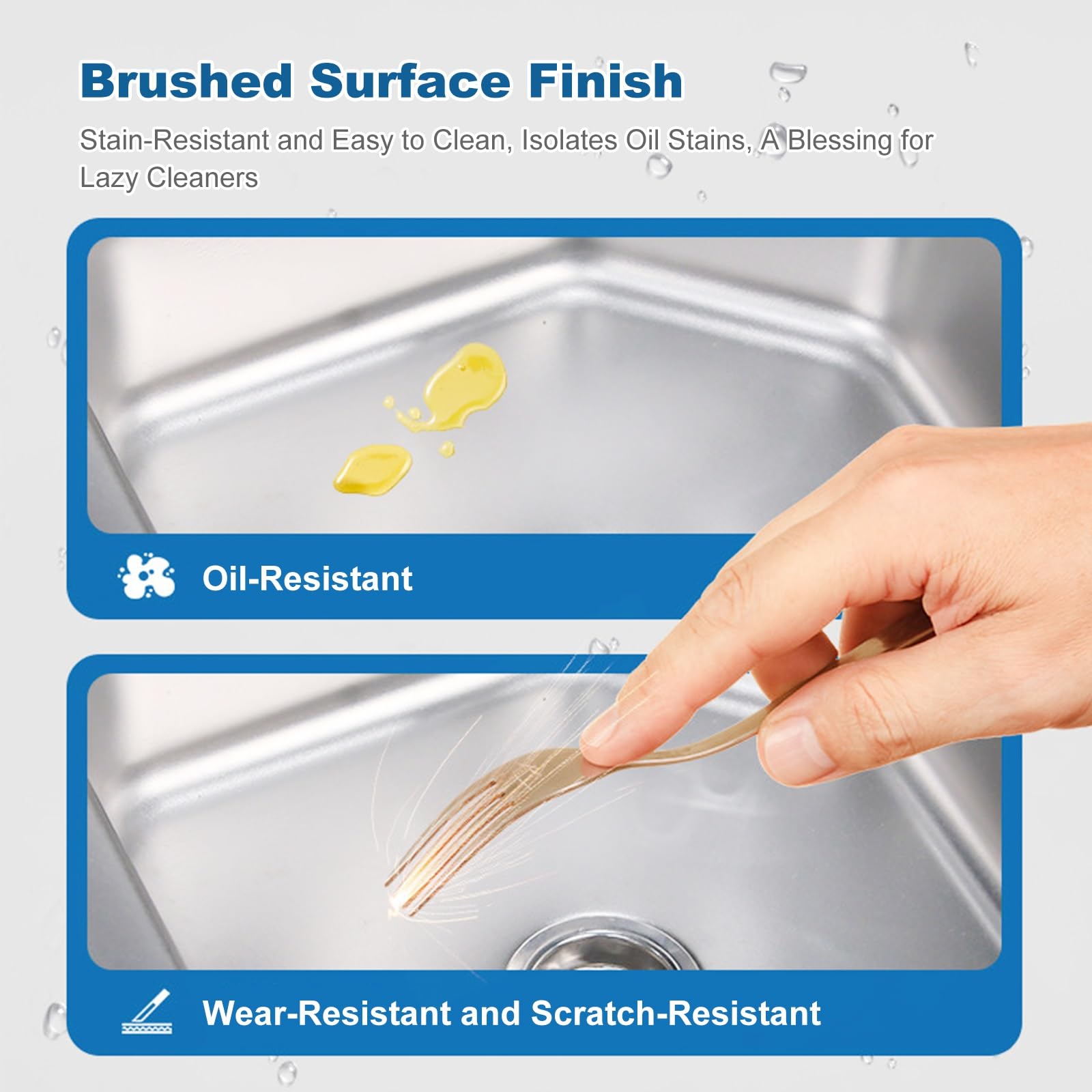 Brushed Surface Finish

Stain-Resistant and Easy to Clean, Isolates Oil Stains, A Blessing for Lazy Cleaners

Oil-Resistant

Wear-Resistant and Scratch-Resistant